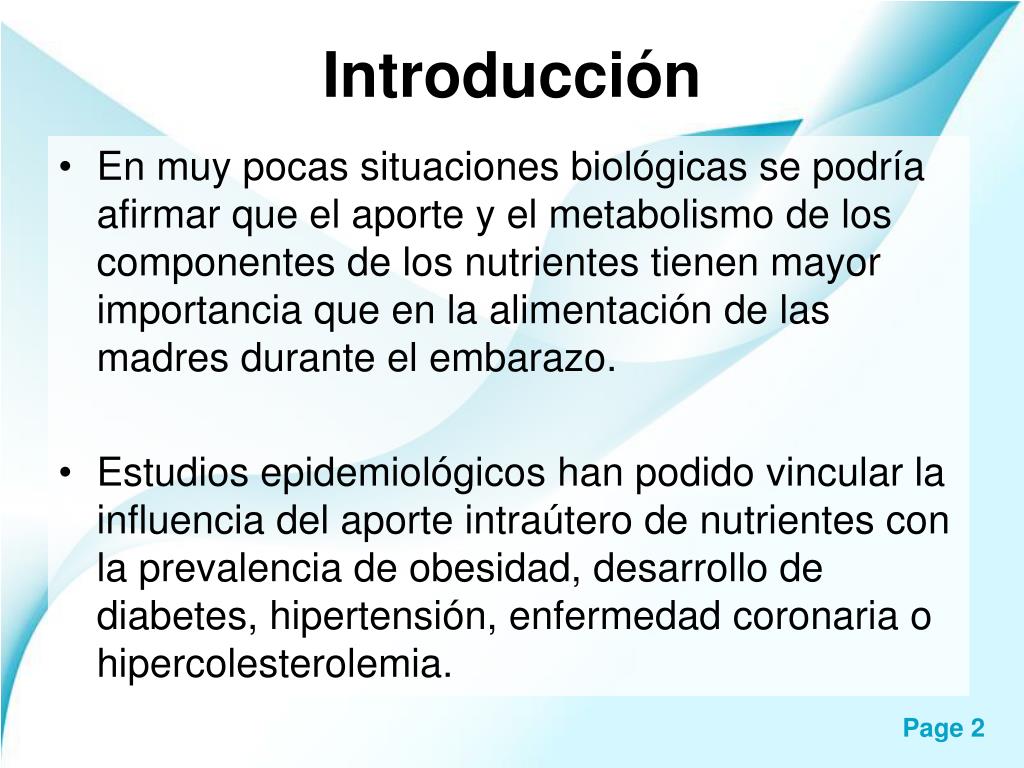 Introducción

• En muy pocas situaciones biológicas se podría afirmar que el aporte y el metabolismo de los componentes de los nutrientes tienen mayor importancia que en la alimentación de las madres durante el embarazo.

• Estudios epidemiológicos han podido vincular la influencia del aporte intraútero de nutrientes con la prevalencia de obesidad, desarrollo de diabetes, hipertensión, enfermedad coronaria o hipercolesterolemia.

Page 2